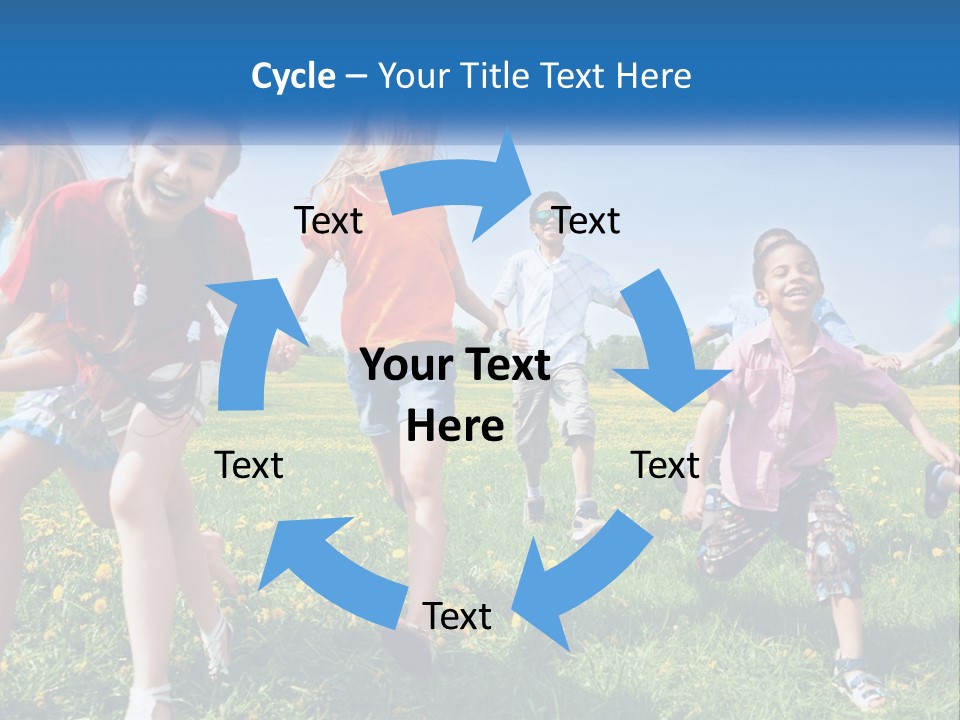 Cycle – Your Title Text Here

Text

Text

Your Text Here

Text

Text

Text